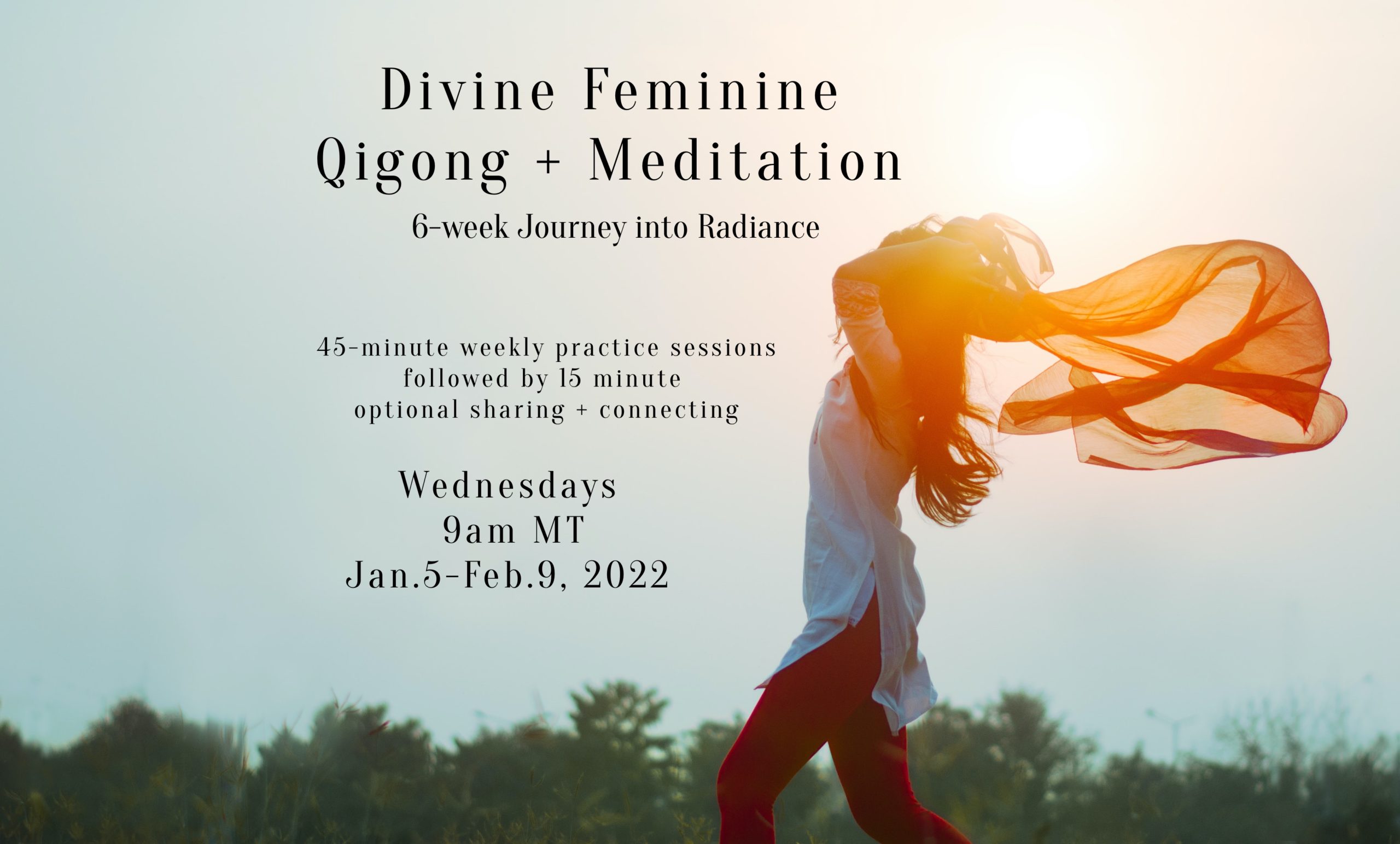 Divine Feminine
Qigong + Meditation

6-week Journey into Radiance

45-minute weekly practice sessions
followed by 15 minute
optional sharing + connecting

Wednesdays
9am MT
Jan.5-Feb.9, 2022